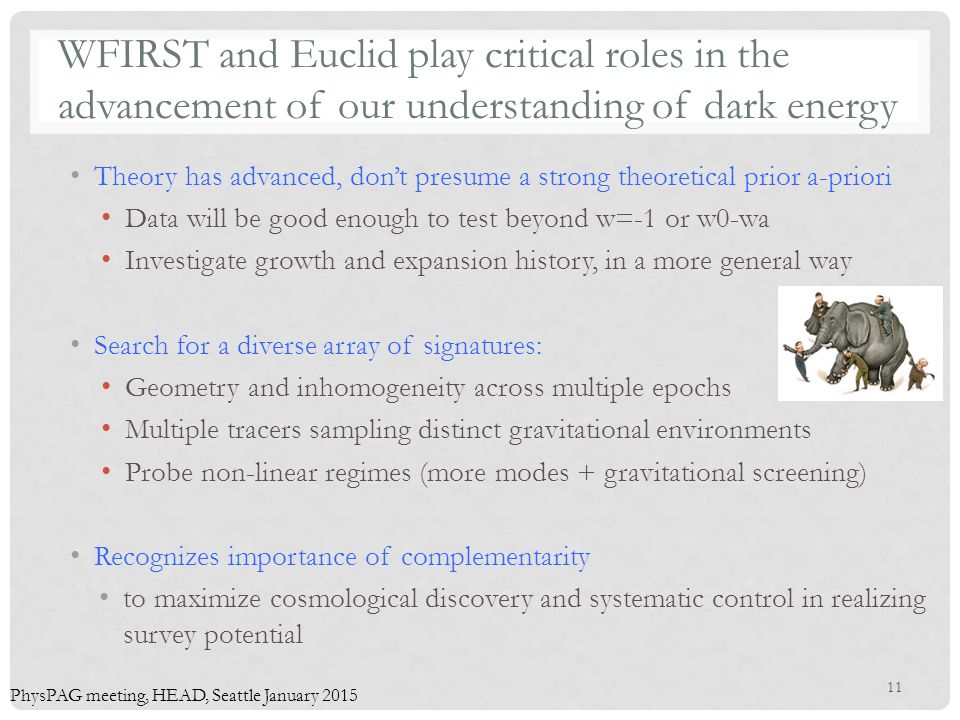 WFIRST and Euclid play critical roles in the advancement of our understanding of dark energy

• Theory has advanced, don't presume a strong theoretical prior a-priori
  • Data will be good enough to test beyond w=-1 or w0-wa
  • Investigate growth and expansion history, in a more general way

• Search for a diverse array of signatures:
  • Geometry and inhomogeneity across multiple epochs
  • Multiple tracers sampling distinct gravitational environments
  • Probe non-linear regimes (more modes + gravitational screening)

• Recognizes importance of complementarity
  • to maximize cosmological discovery and systematic control in realizing survey potential

PhysPAG meeting, HEAD, Seattle January 2015

11